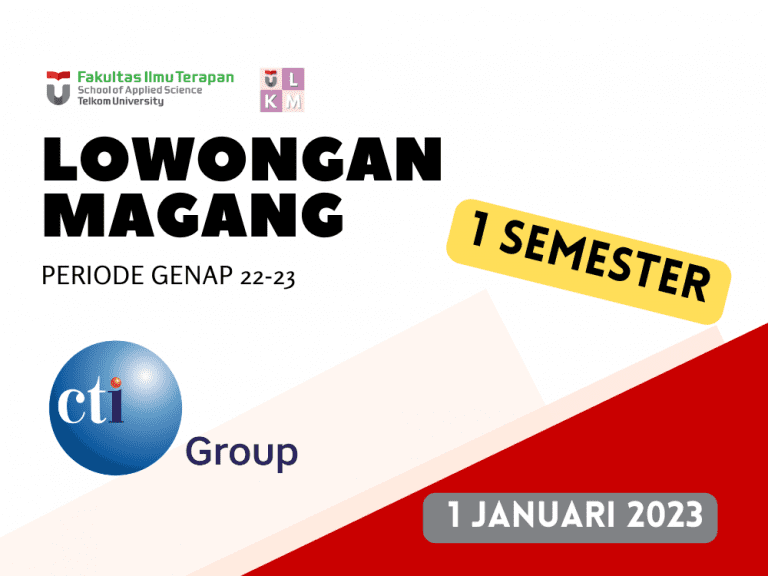 Fakultas Ilmu Terapan
School of Applied Science
Telkom University

U L
K M

LOWONGAN MAGANG

PERIODE GENAP 22-23

1 SEMESTER

cti
Group

1 JANUARI 2023